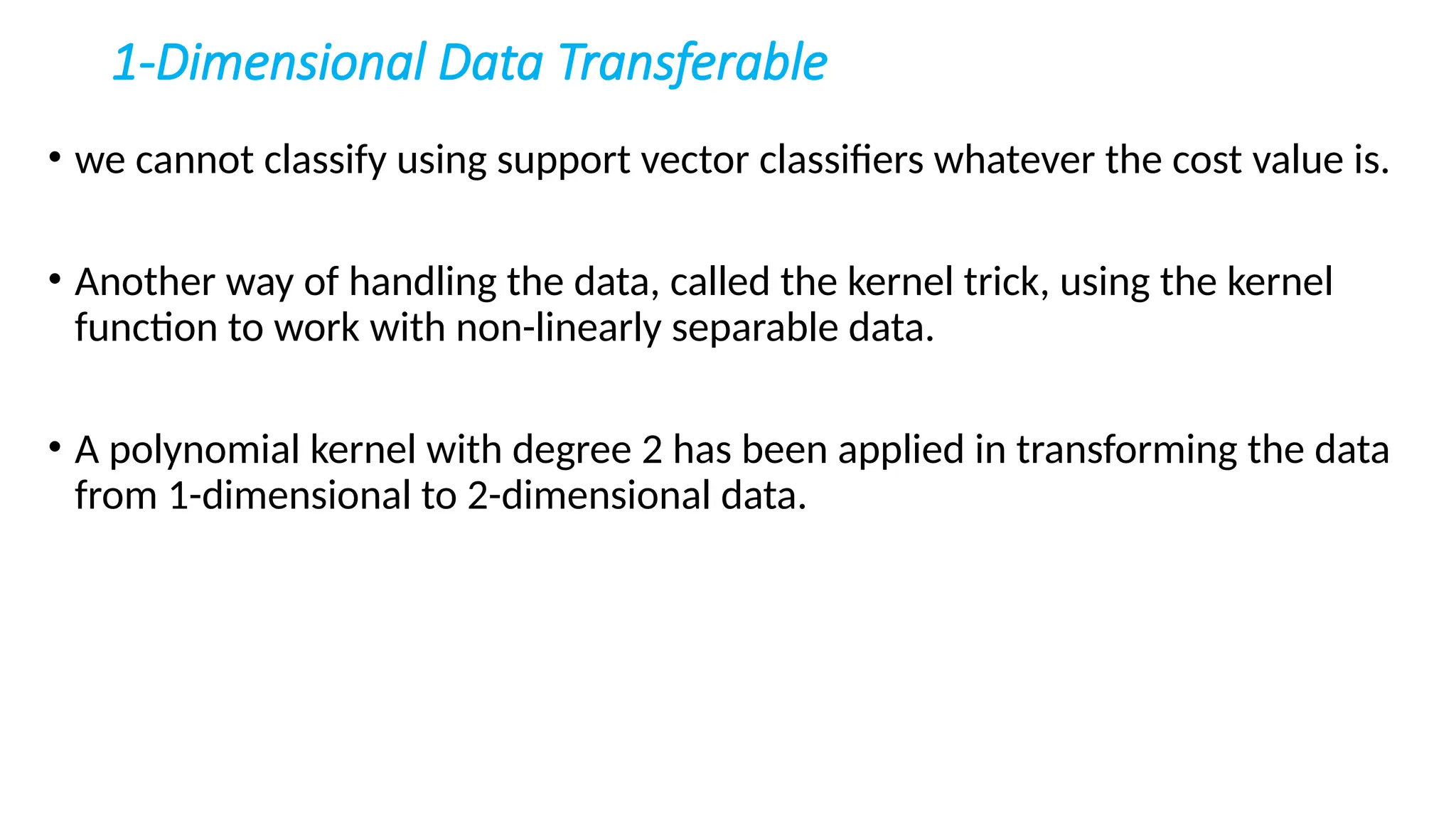 1-Dimensional Data Transferable

• we cannot classify using support vector classifiers whatever the cost value is.

• Another way of handling the data, called the kernel trick, using the kernel function to work with non-linearly separable data.

• A polynomial kernel with degree 2 has been applied in transforming the data from 1-dimensional to 2-dimensional data.